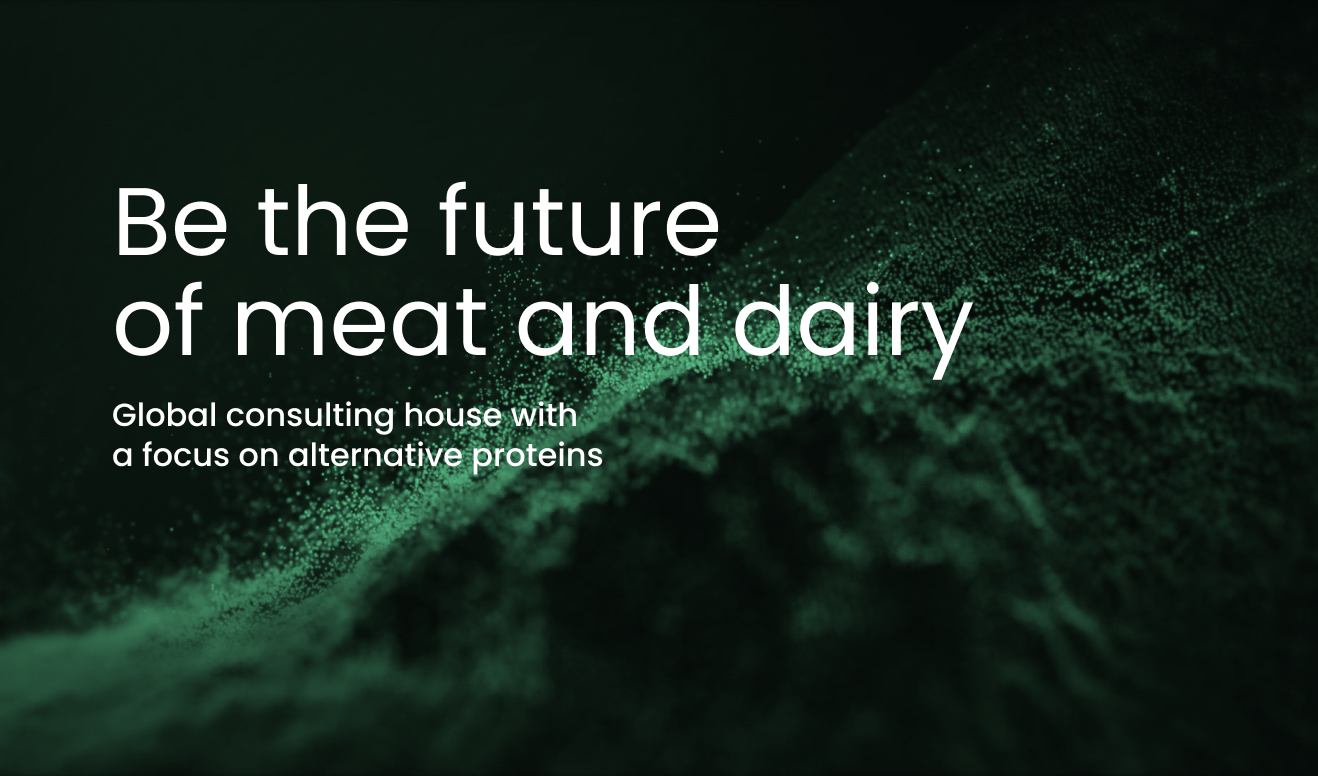 Be the future of meat and dairy

Global consulting house with a focus on alternative proteins